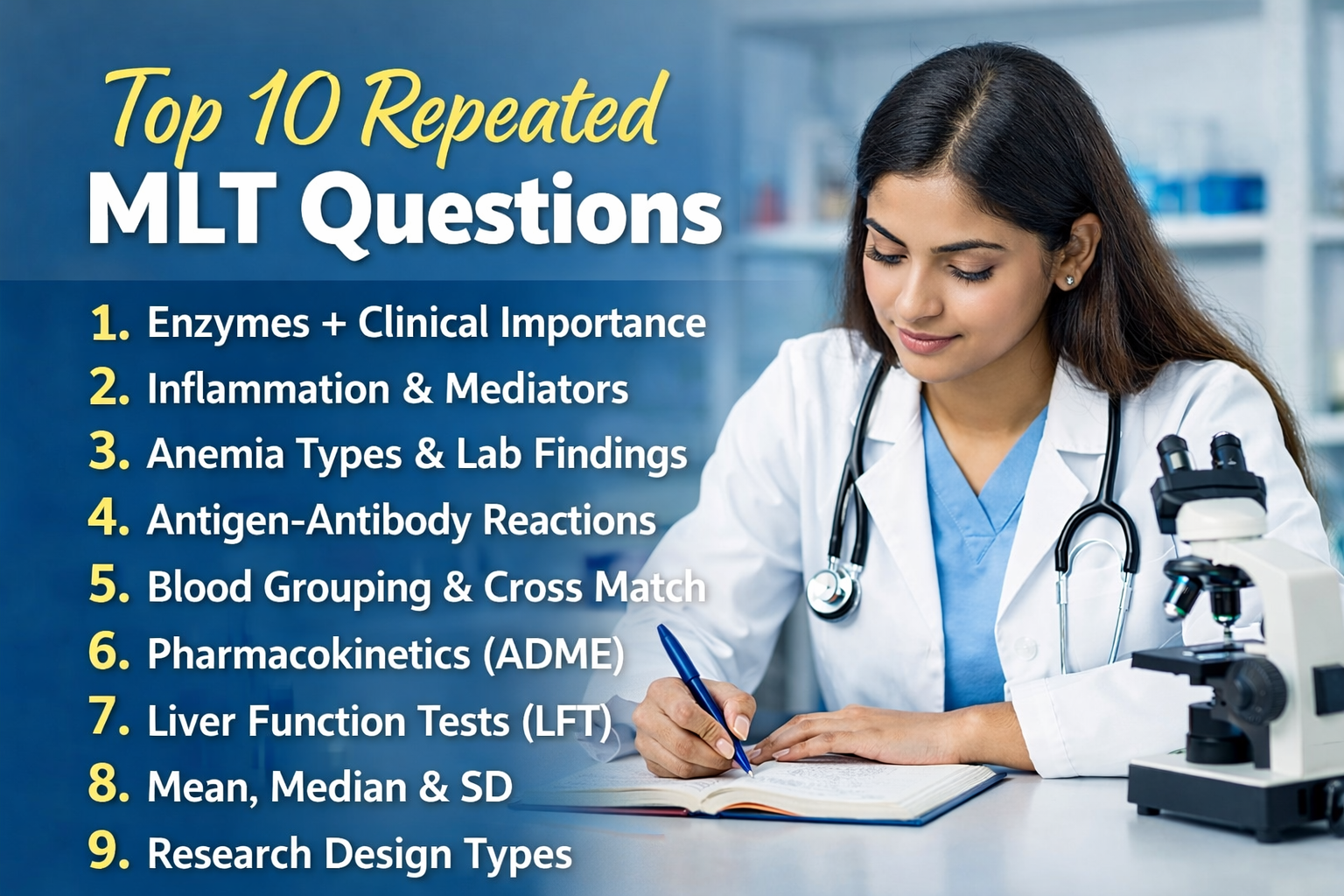 Top 10 Repeated
MLT Questions

1. Enzymes + Clinical Importance
2. Inflammation & Mediators
3. Anemia Types & Lab Findings
4. Antigen-Antibody Reactions
5. Blood Grouping & Cross Match
6. Pharmacokinetics (ADME)
7. Liver Function Tests (LFT)
8. Mean, Median & SD
9. Research Design Types